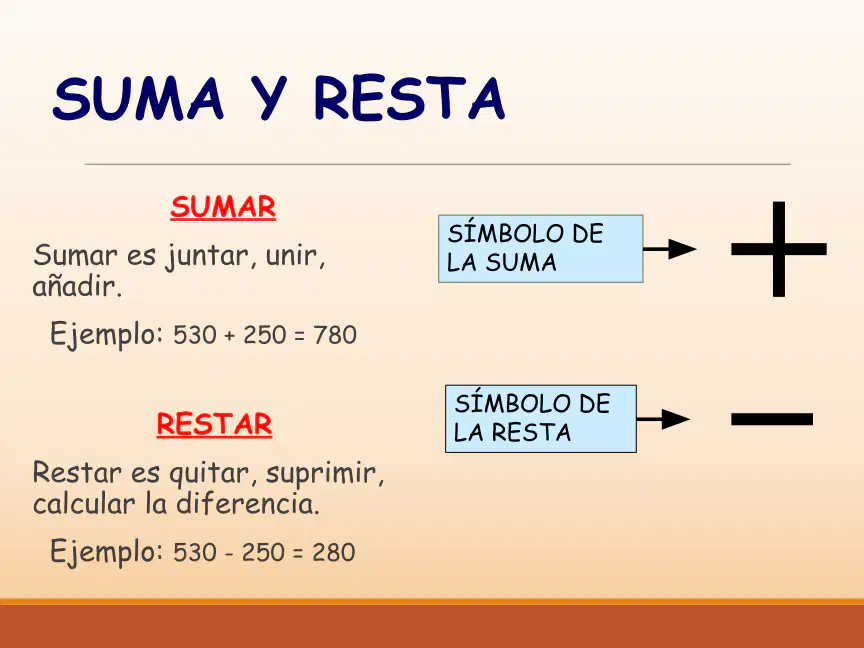 SUMA Y RESTA

SUMAR

Sumar es juntar, unir, añadir.

Ejemplo: $530 + 250 = 780$

SÍMBOLO DE LA SUMA

$+$

RESTAR

Restar es quitar, suprimir, calcular la diferencia.

Ejemplo: $530 - 250 = 280$

SÍMBOLO DE LA RESTA

$-$